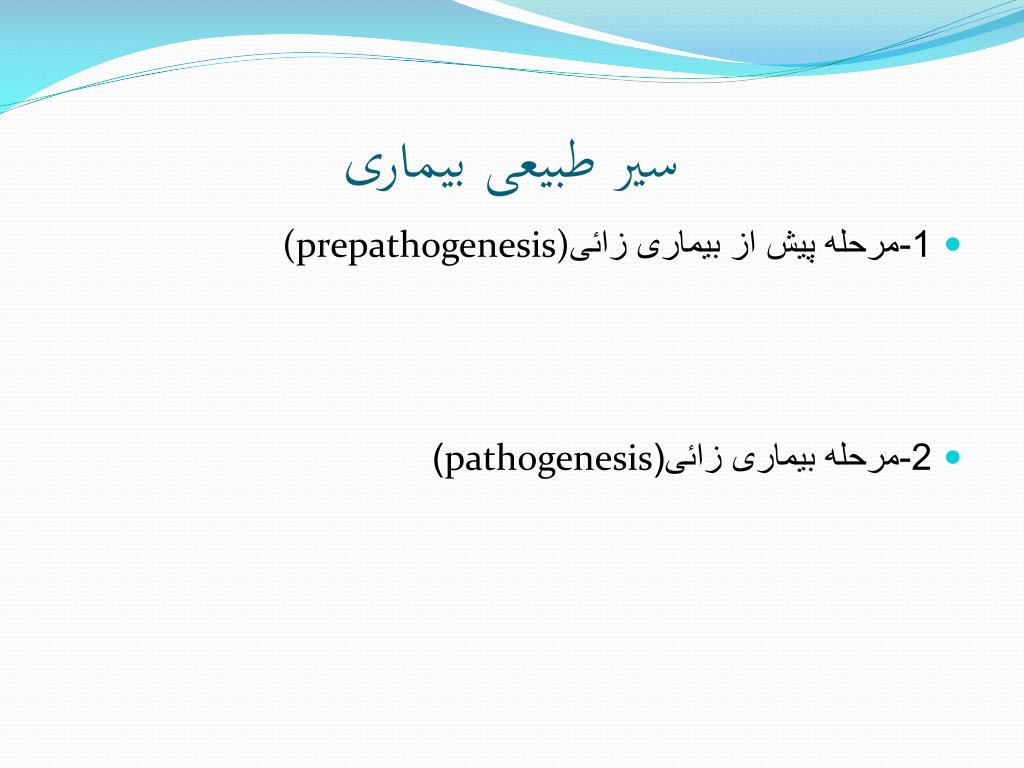 سیر طبیعی بیماری

1-مرحله پیش از بیماری زائی(prepathogenesis)

2-مرحله بیماری زائی(pathogenesis)